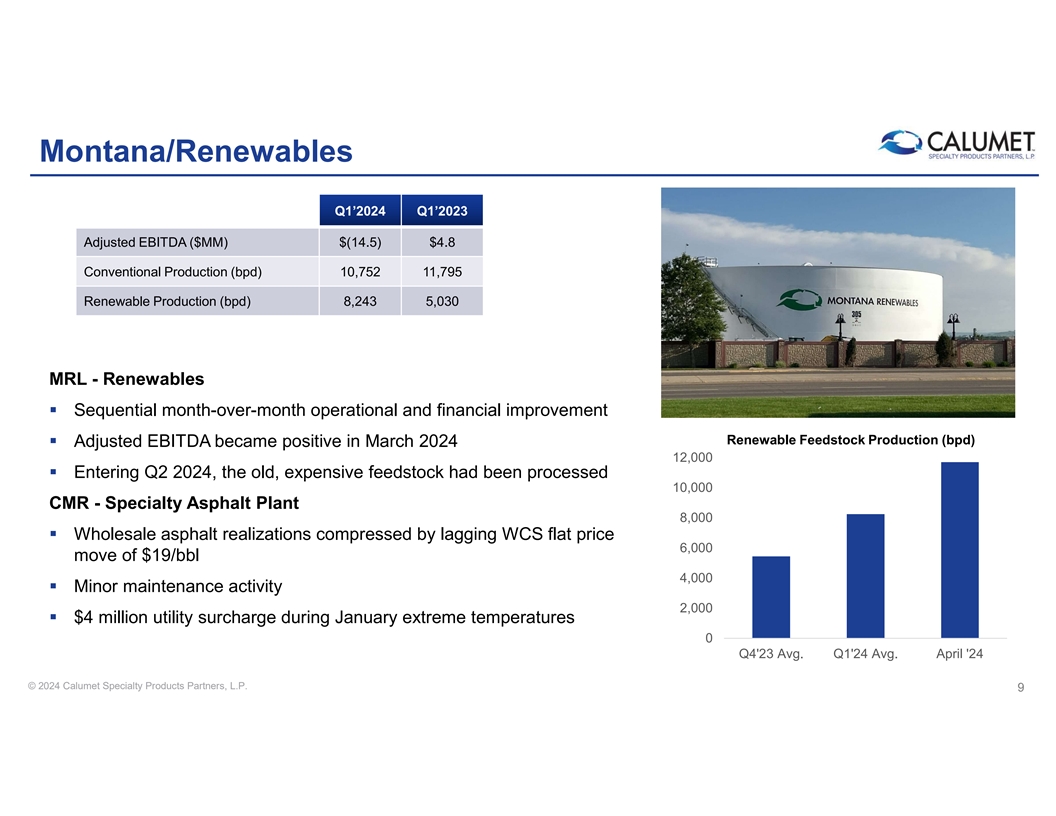 Montana/Renewables

CALUMET
SPECIALTY PRODUCTS PARTNERS, L.P.

| | Q1'2024 | Q1'2023 |
|---|---|---|
| Adjusted EBITDA ($MM) | $(14.5) | $4.8 |
| Conventional Production (bpd) | 10,752 | 11,795 |
| Renewable Production (bpd) | 8,243 | 5,030 |

MONTANA RENEWABLES
305

MRL - Renewables
▪ Sequential month-over-month operational and financial improvement
▪ Adjusted EBITDA became positive in March 2024
▪ Entering Q2 2024, the old, expensive feedstock had been processed

CMR - Specialty Asphalt Plant
▪ Wholesale asphalt realizations compressed by lagging WCS flat price move of $19/bbl
▪ Minor maintenance activity
▪ $4 million utility surcharge during January extreme temperatures

Renewable Feedstock Production (bpd)
12,000
10,000
8,000
6,000
4,000
2,000
0
Q4'23 Avg.
Q1'24 Avg.
April '24

© 2024 Calumet Specialty Products Partners, L.P.
9